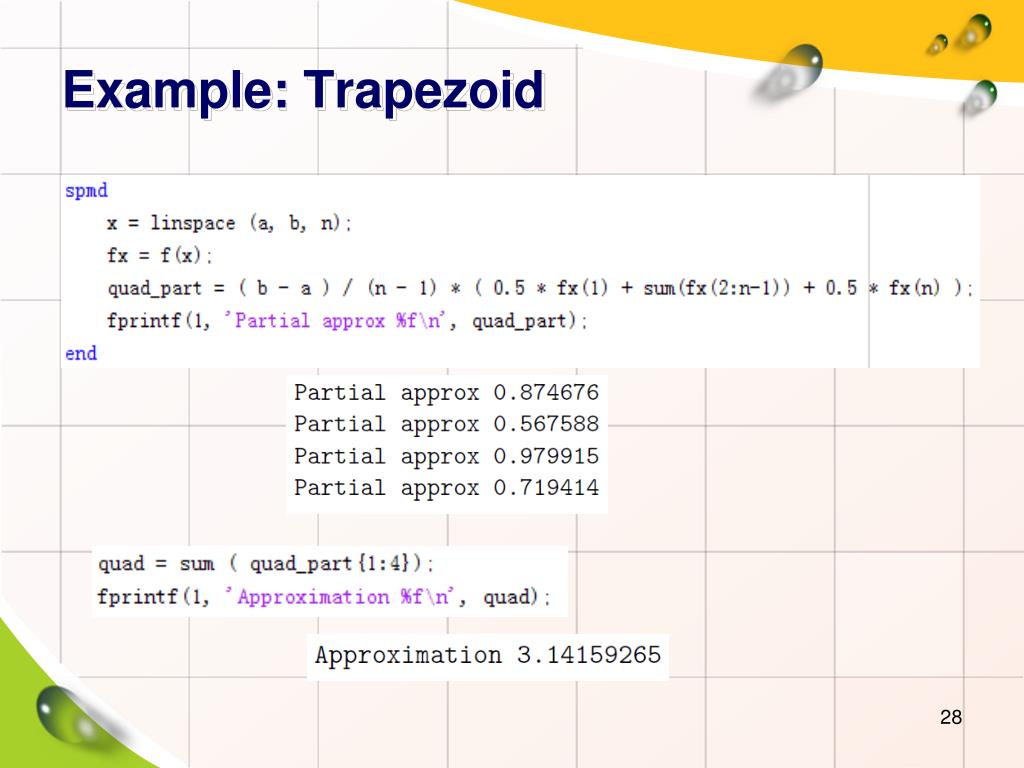 Example: Trapezoid

spmd
x = linspace (a, b, n);
fx = f(x);
quad_part = ( b - a ) / (n - 1) * ( 0.5 * fx(1) + sum(fx(2:n-1)) + 0.5 * fx(n) );
fprintf(1, 'Partial approx %f\n', quad_part);
end

Partial approx 0.874676
Partial approx 0.567588
Partial approx 0.979915
Partial approx 0.719414

quad = sum ( quad_part{1:4});
fprintf(1, 'Approximation %f\n', quad);

Approximation 3.14159265

28